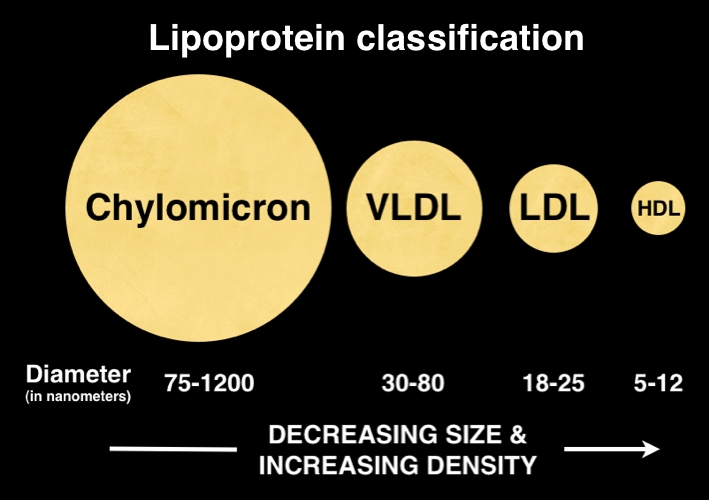 Lipoprotein classification

Chylomicron

VLDL

LDL

HDL

Diameter
(in nanometers)

75-1200

30-80

18-25

5-12

DECREASING SIZE &
INCREASING DENSITY